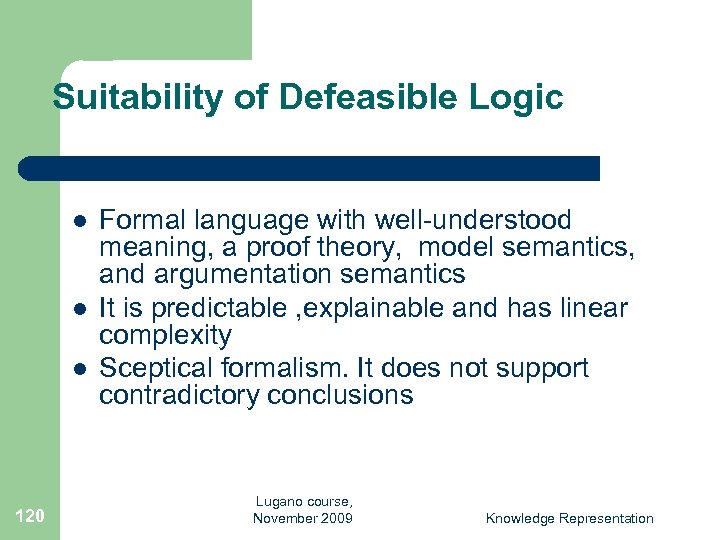 Suitability of Defeasible Logic

- Formal language with well-understood meaning, a proof theory,  model semantics, and argumentation semantics
- It is predictable ,explainable and has linear complexity
- Sceptical formalism. It does not support contradictory conclusions

120

Lugano course, November 2009

Knowledge Representation